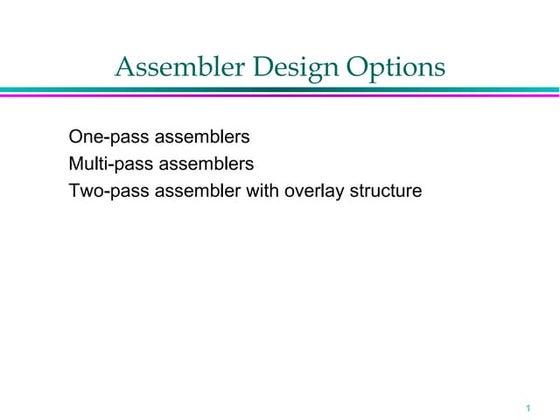 Assembler Design Options

One-pass assemblers
Multi-pass assemblers
Two-pass assembler with overlay structure

1